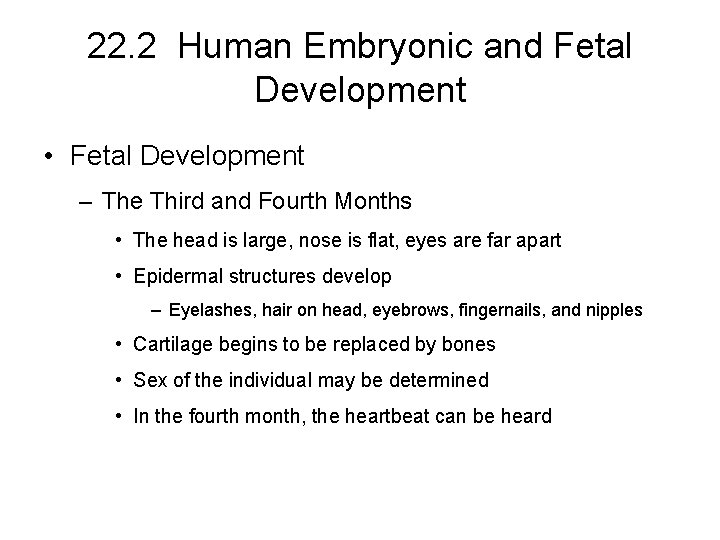 22.2 Human Embryonic and Fetal Development

• Fetal Development
– The Third and Fourth Months
• The head is large, nose is flat, eyes are far apart
• Epidermal structures develop
– Eyelashes, hair on head, eyebrows, fingernails, and nipples
• Cartilage begins to be replaced by bones
• Sex of the individual may be determined
• In the fourth month, the heartbeat can be heard